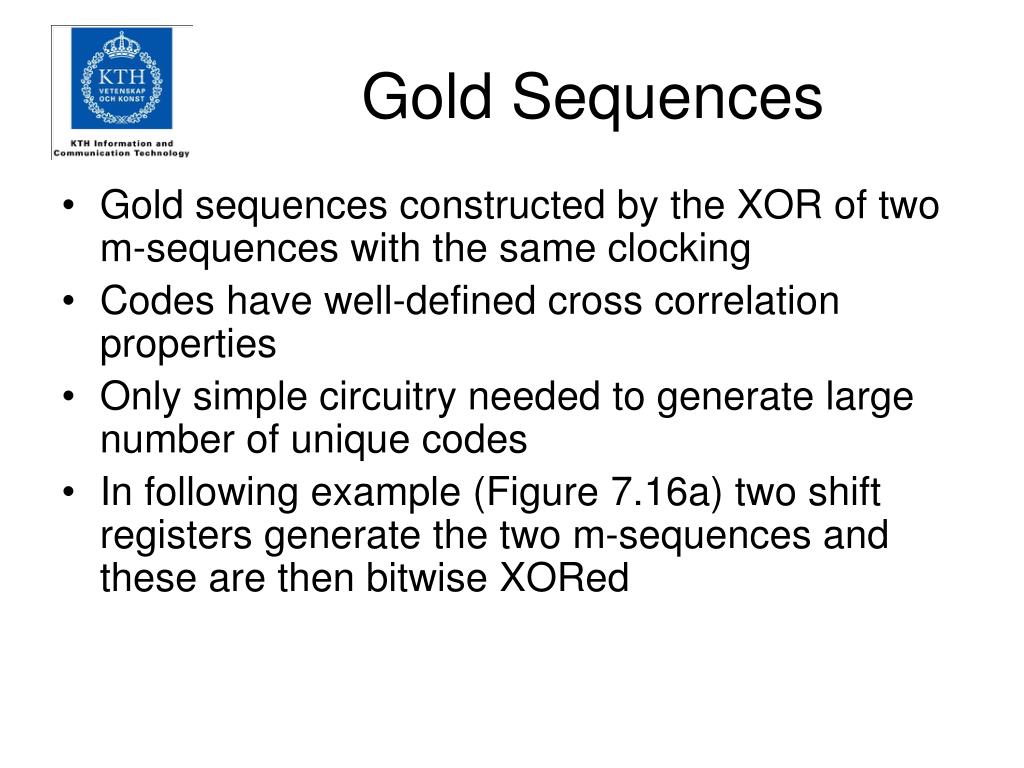 KTH
VETENSKAP
OCH KONST

KTH Information and Communication Technology

Gold Sequences

• Gold sequences constructed by the XOR of two m-sequences with the same clocking
• Codes have well-defined cross correlation properties
• Only simple circuitry needed to generate large number of unique codes
• In following example (Figure 7.16a) two shift registers generate the two m-sequences and these are then bitwise XORed